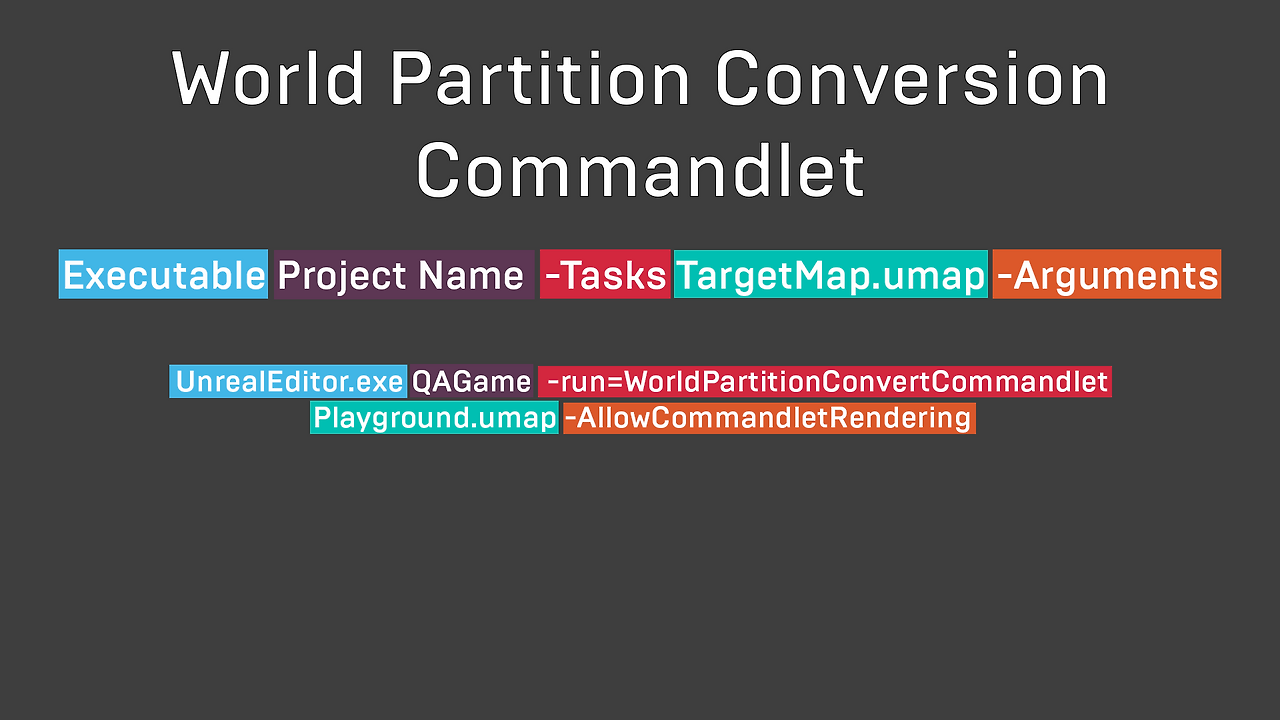 World Partition Conversion Commandlet

Executable Project Name -Tasks TargetMap.umap -Arguments

UnrealEditor.exe QAGame -run=WorldPartitionConvertCommandlet Playground.umap -AllowCommandletRendering